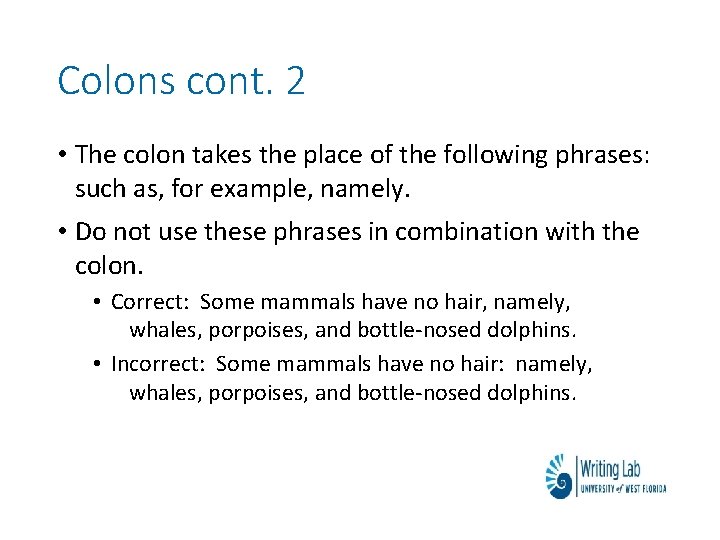 Colons cont. 2

• The colon takes the place of the following phrases: such as, for example, namely.

• Do not use these phrases in combination with the colon.

• Correct: Some mammals have no hair, namely, whales, porpoises, and bottle-nosed dolphins.

• Incorrect: Some mammals have no hair: namely, whales, porpoises, and bottle-nosed dolphins.

Writing Lab
UNIVERSITY of WEST FLORIDA